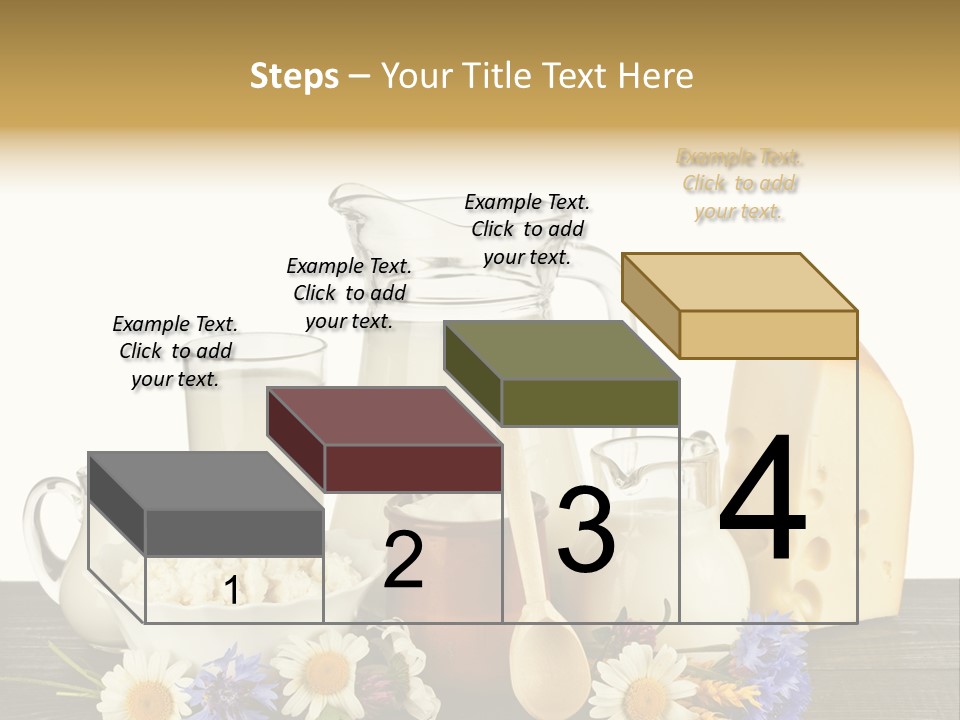 Steps – Your Title Text Here

Example Text. Click to add your text.

Example Text. Click to add your text.

Example Text. Click to add your text.

Example Text. Click to add your text.

1

2

3

4